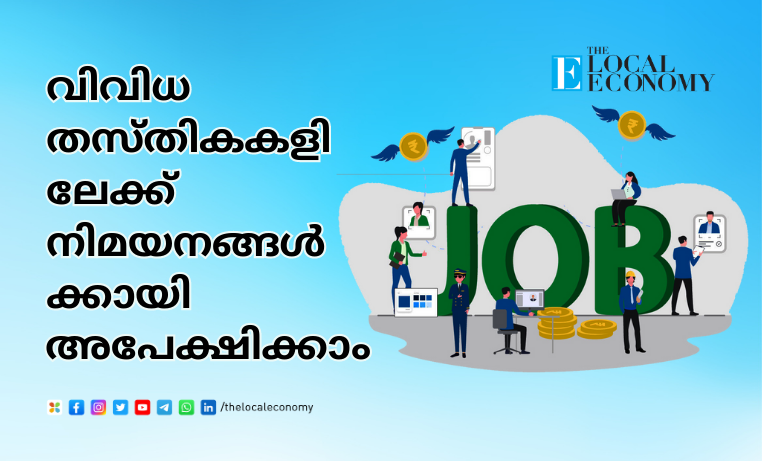 വിവിധ തസ്തികകളിലേക്ക് നിമയനങ്ങൾക്കായി അപേക്ഷിക്കാം

THE LOCAL ECONOMY

JOB

/thelocaleconomy